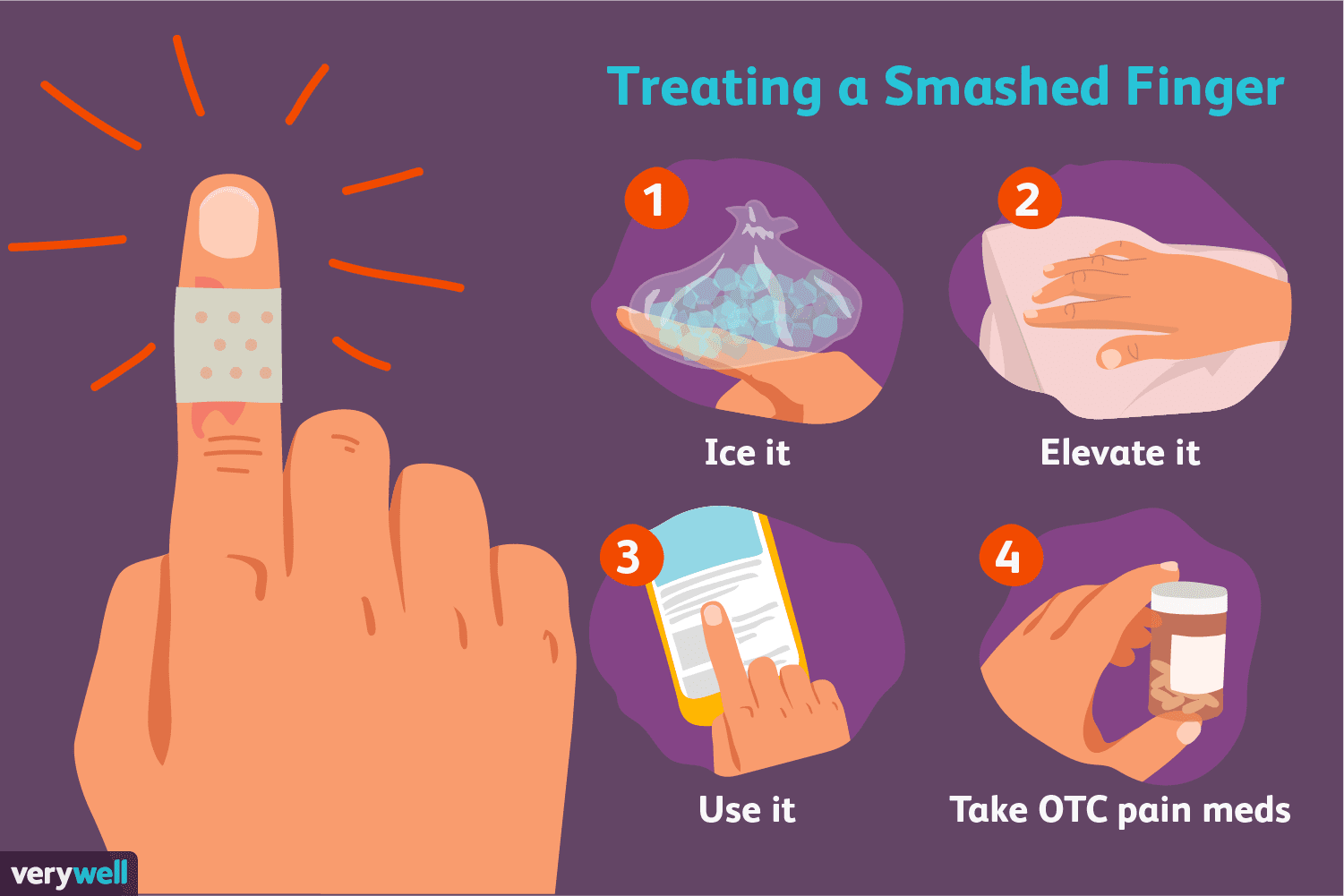 Treating a Smashed Finger

1
Ice it

2
Elevate it

3
Use it

4
Take OTC pain meds

verywell